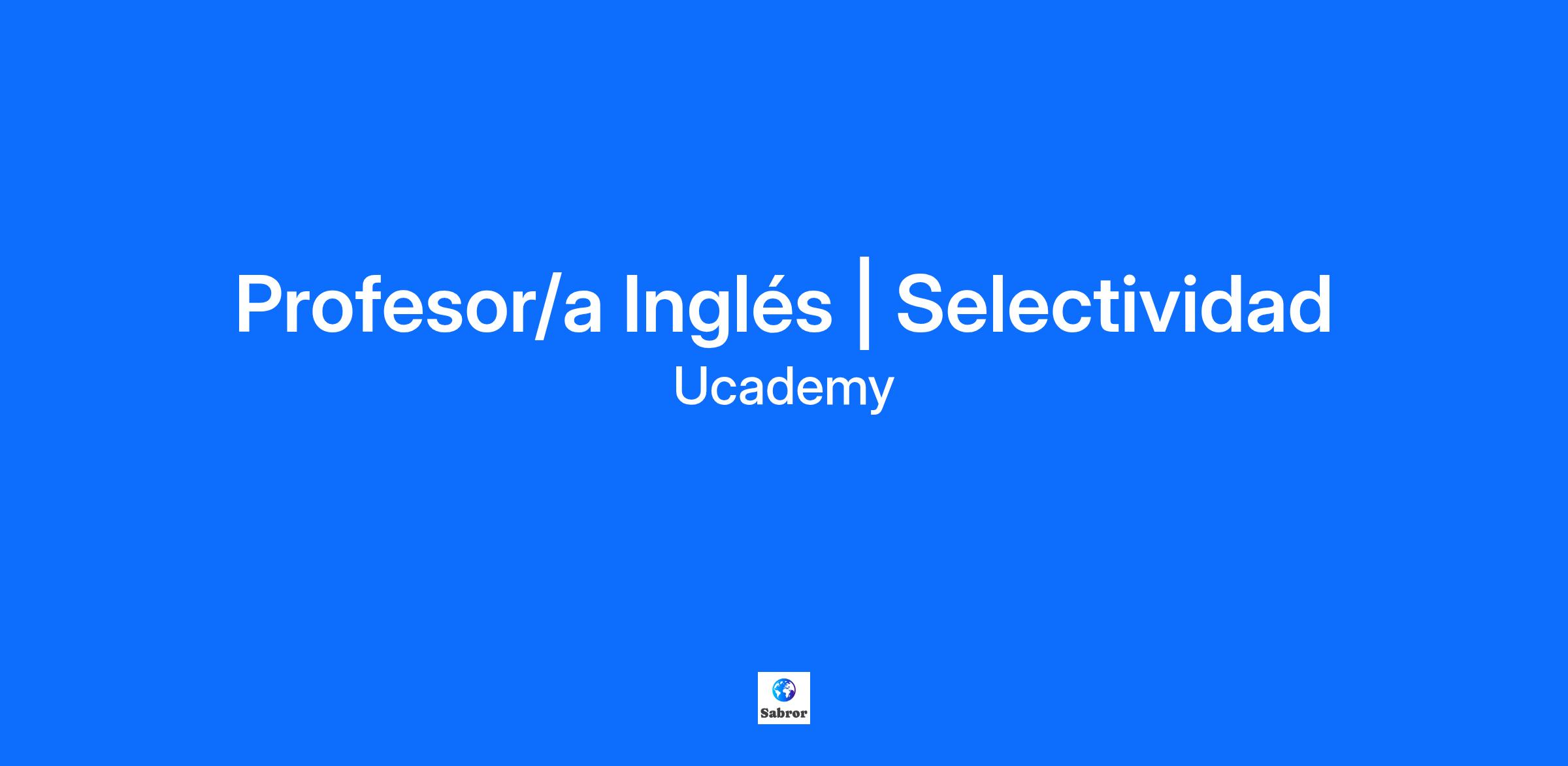 Profesor/a Inglés | Selectividad
Ucademy

Sabror